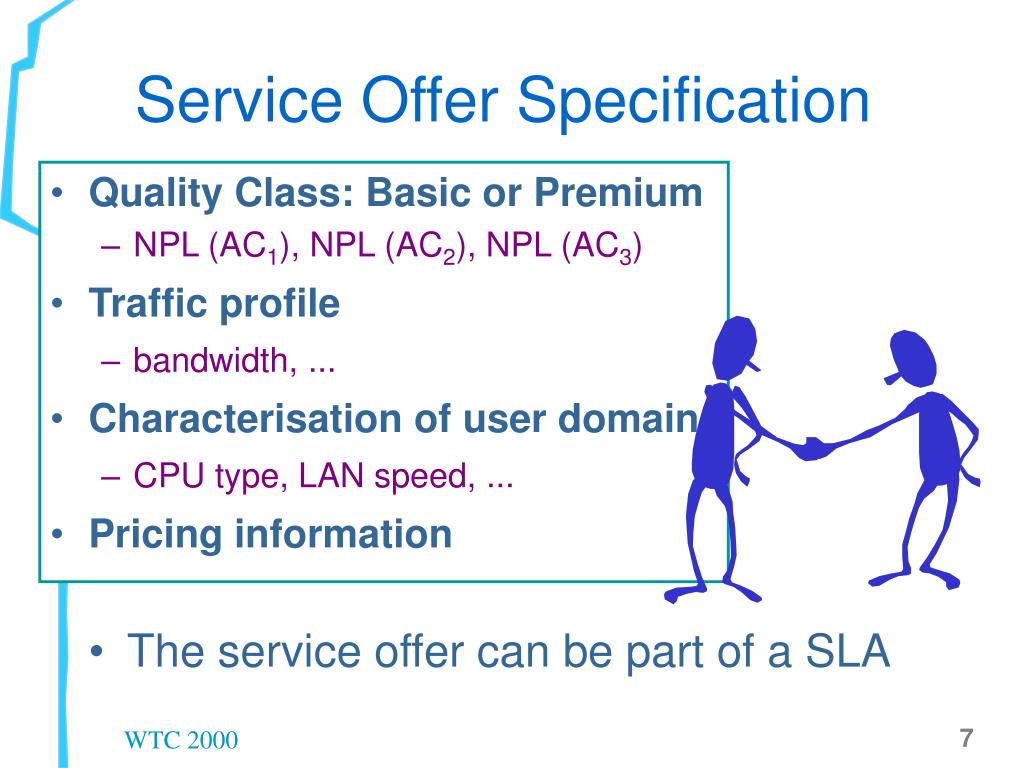 Service Offer Specification

• Quality Class: Basic or Premium
– NPL ($AC_1$), NPL ($AC_2$), NPL ($AC_3$)
• Traffic profile
– bandwidth, ...
• Characterisation of user domain
– CPU type, LAN speed, ...
• Pricing information

• The service offer can be part of a SLA

WTC 2000

7